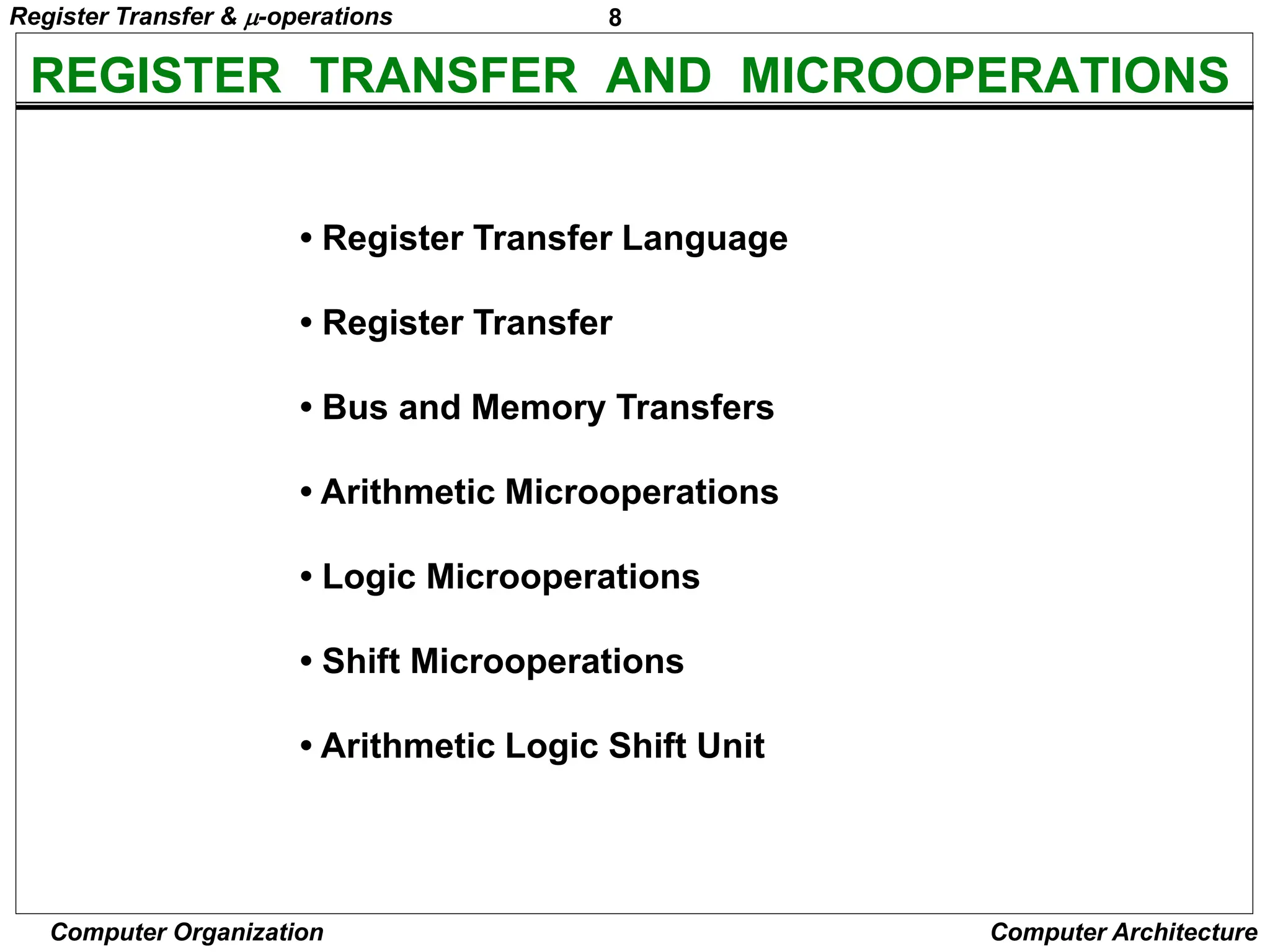 Register Transfer & $\mu$-operations

8

REGISTER TRANSFER AND MICROOPERATIONS

• Register Transfer Language

• Register Transfer

• Bus and Memory Transfers

• Arithmetic Microoperations

• Logic Microoperations

• Shift Microoperations

• Arithmetic Logic Shift Unit

Computer Organization

Computer Architecture